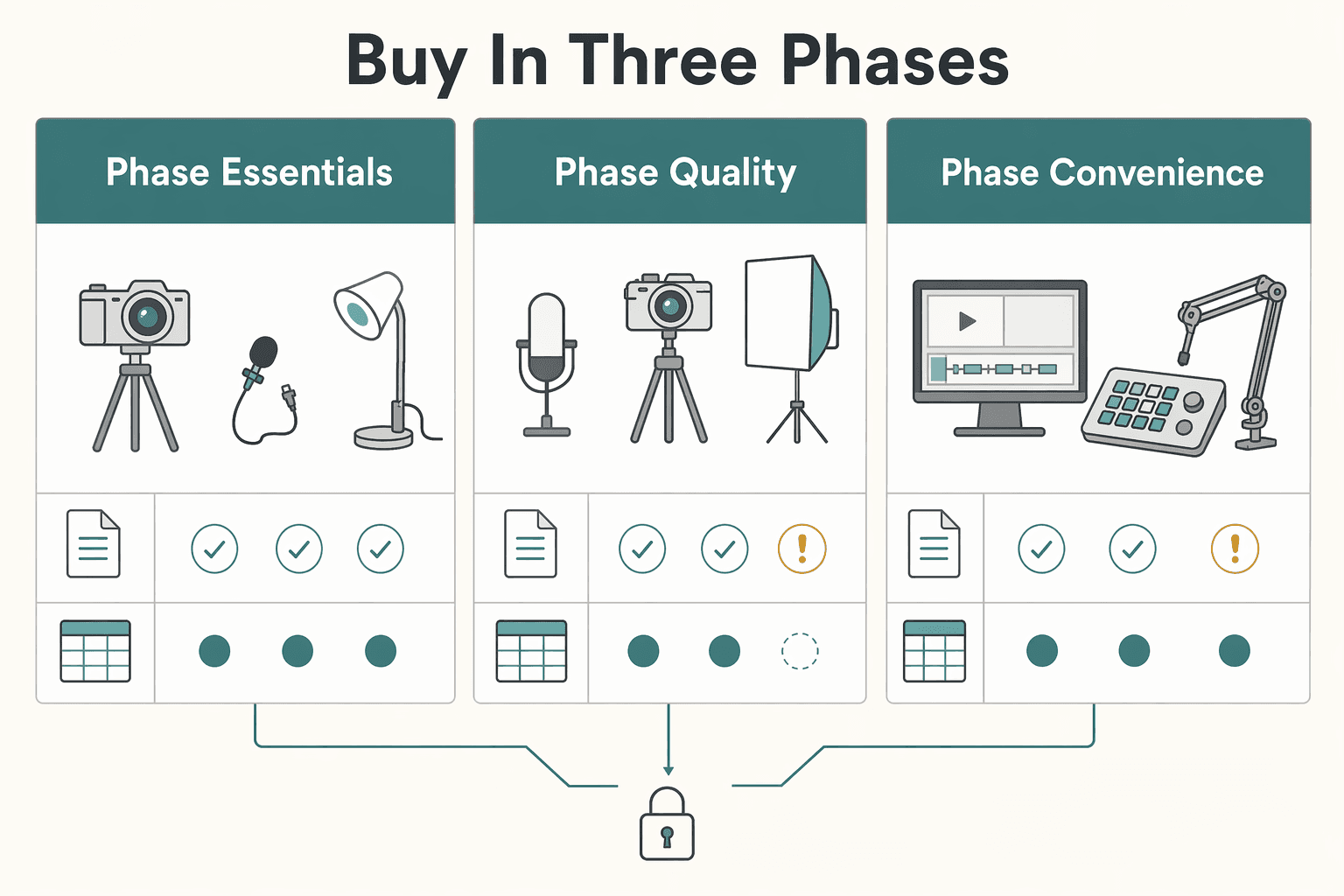 Buy In Three Phases

Phase Essentials

Phase Quality

Phase Convenience